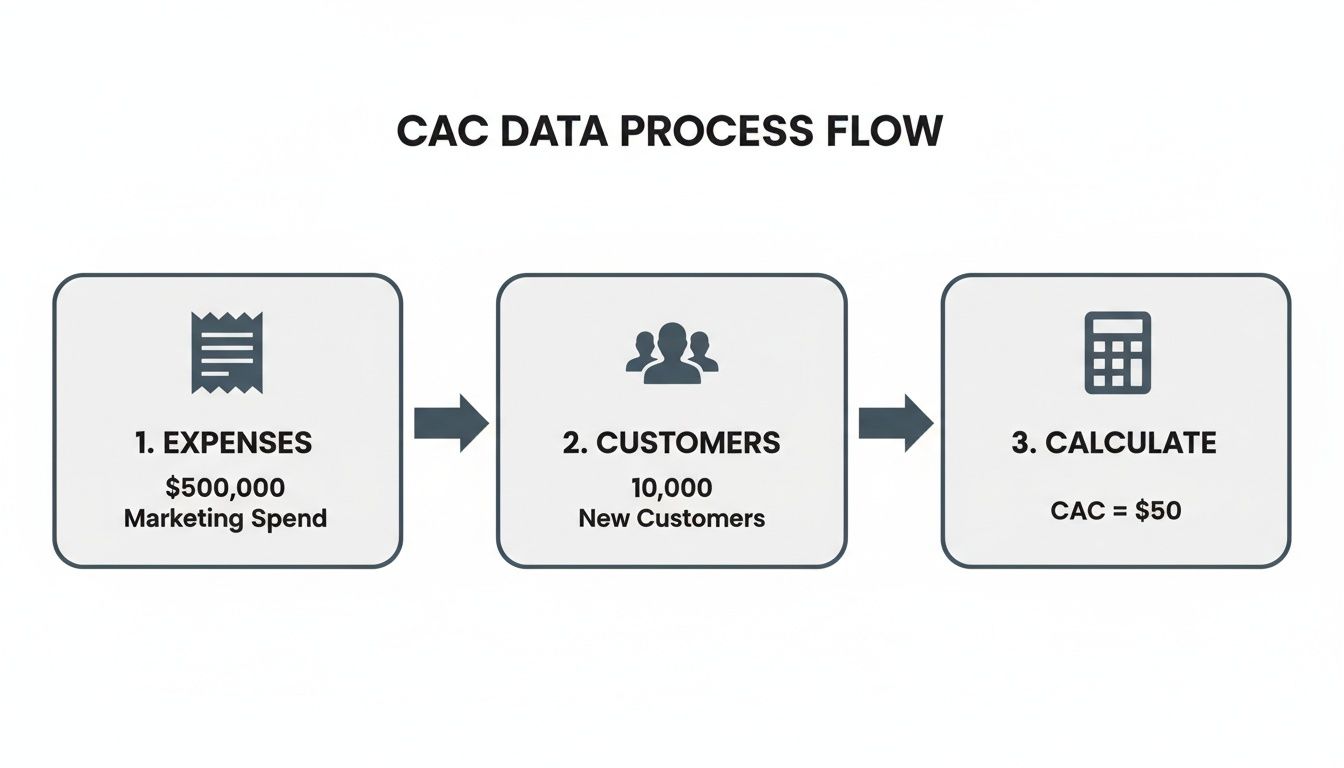 CAC DATA PROCESS FLOW

1. EXPENSES
\$500,000
Marketing Spend

2. CUSTOMERS
10,000
New Customers

3. CALCULATE
CAC = \$50